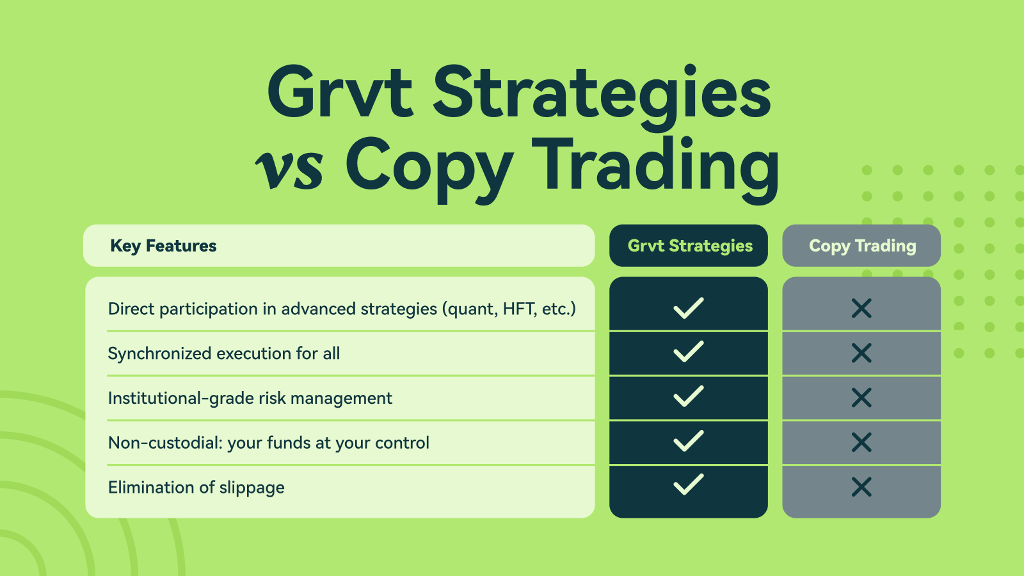 Grvt Strategies
vs Copy Trading

| Key Features | Grvt Strategies | Copy Trading |
|---|---|---|
| Direct participation in advanced strategies (quant, HFT, etc.) | ✓ | ✕ |
| Synchronized execution for all | ✓ | ✕ |
| Institutional-grade risk management | ✓ | ✕ |
| Non-custodial: your funds at your control | ✓ | ✕ |
| Elimination of slippage | ✓ | ✕ |